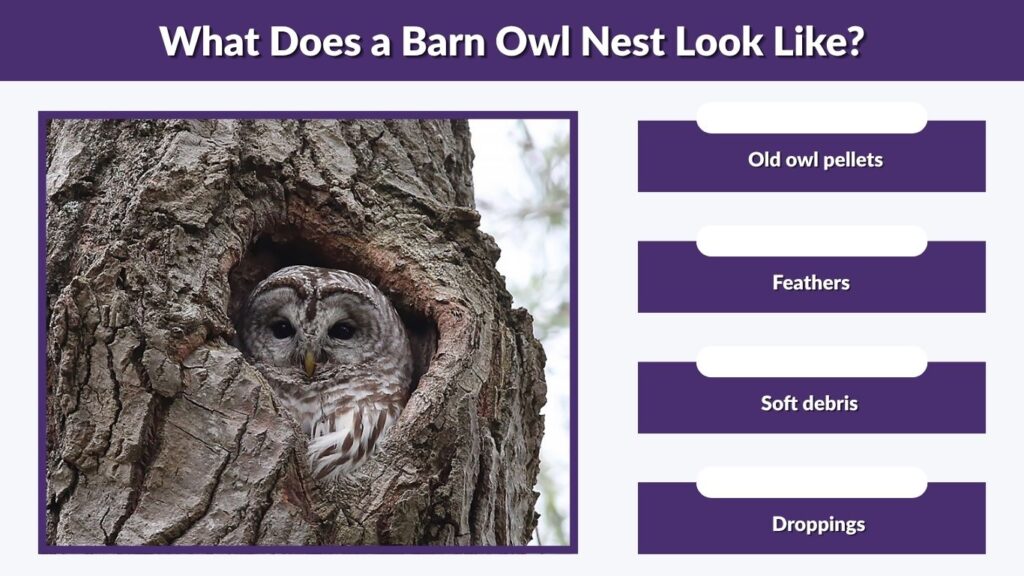 What Does a Barn Owl Nest Look Like?

Old owl pellets

Feathers

Soft debris

Droppings